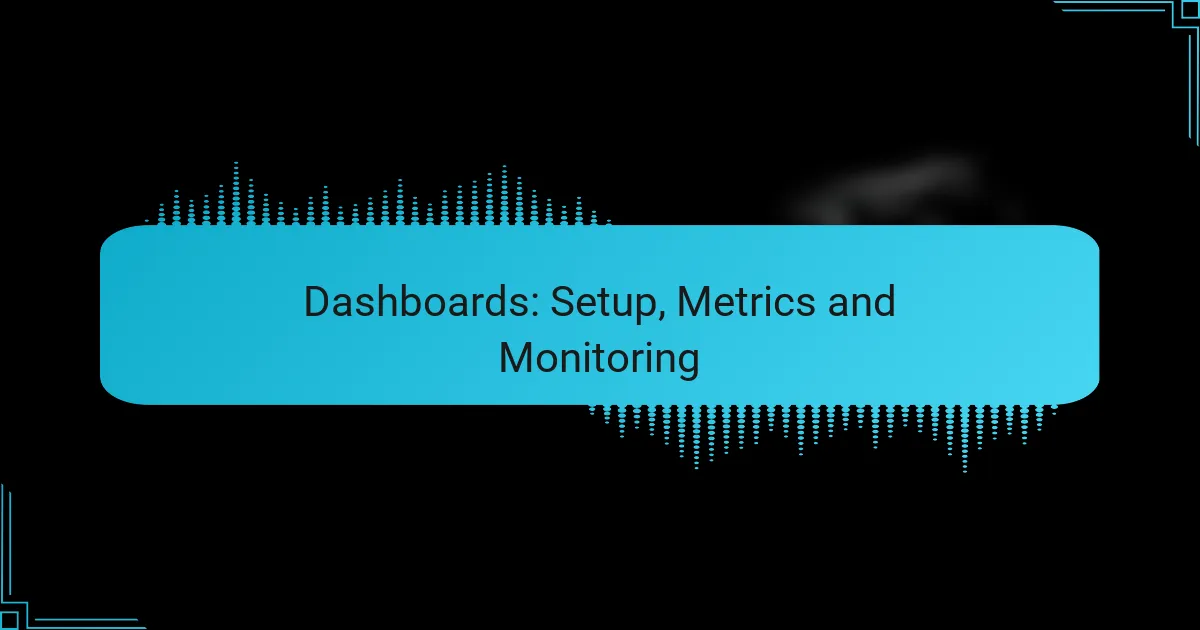 Dashboards: Setup, Metrics and Monitoring